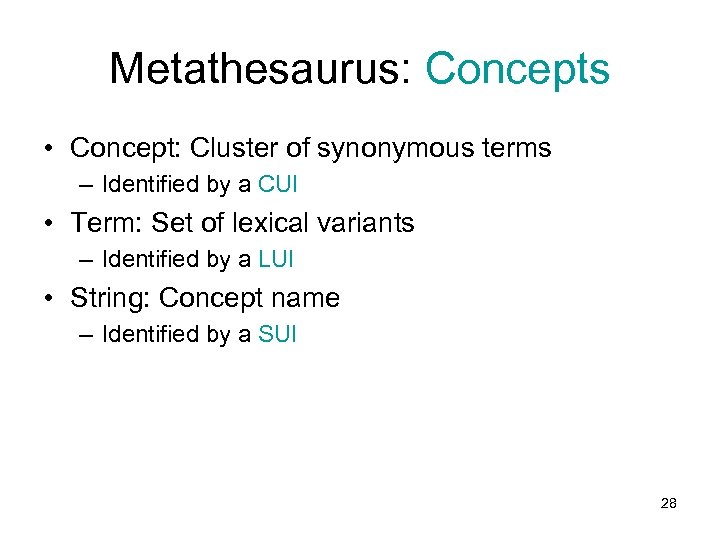 Metathesaurus: Concepts

• Concept: Cluster of synonymous terms
– Identified by a CUI

• Term: Set of lexical variants
– Identified by a LUI

• String: Concept name
– Identified by a SUI

28